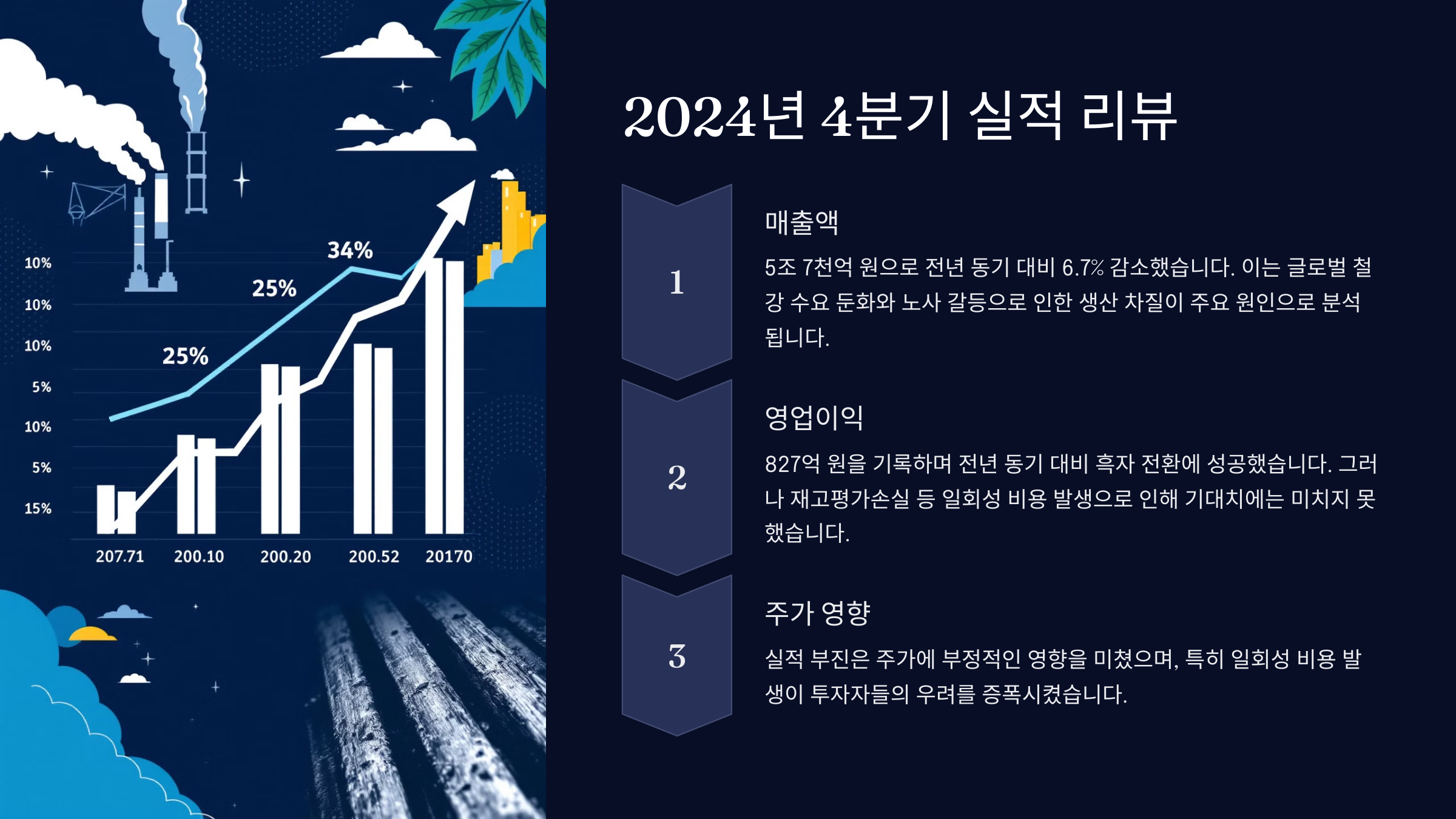 10%
10%
10%
5%
10%
5%
15%

25%
25%
34%

207.71
200.10
200.20
200.52
20170

2024년 4분기 실적 리뷰

1

매출액

5조 7천억 원으로 전년 동기 대비 6.7% 감소했습니다. 이는 글로벌 철강 수요 둔화와 노사 갈등으로 인한 생산 차질이 주요 원인으로 분석됩니다.

2

영업이익

827억 원을 기록하며 전년 동기 대비 흑자 전환에 성공했습니다. 그러나 재고평가손실 등 일회성 비용 발생으로 인해 기대치에는 미치지 못했습니다.

3

주가 영향

실적 부진은 주가에 부정적인 영향을 미쳤으며, 특히 일회성 비용 발생이 투자자들의 우려를 증폭시켰습니다.